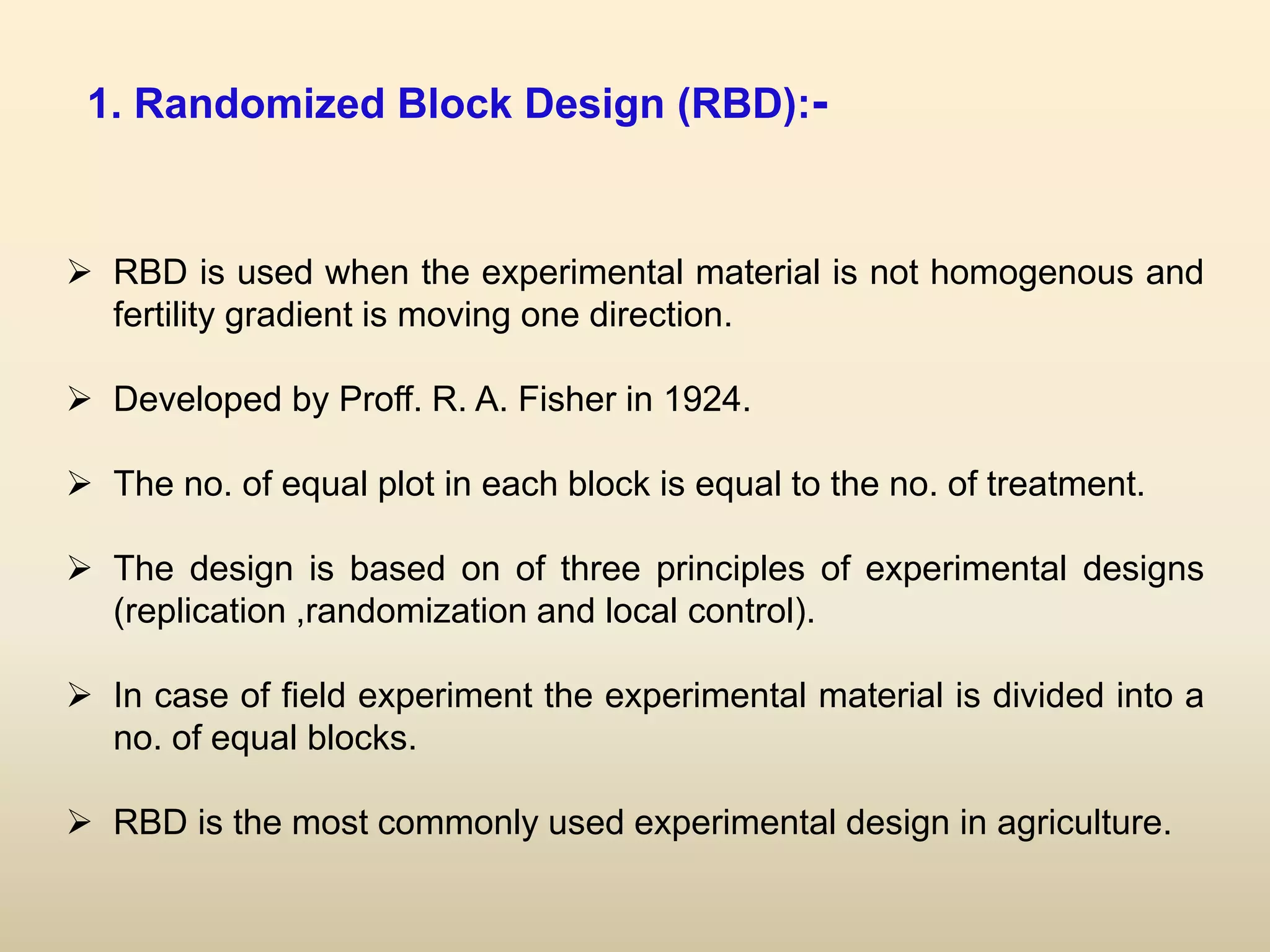 1. Randomized Block Design (RBD):-

➢ RBD is used when the experimental material is not homogenous and fertility gradient is moving one direction.

➢ Developed by Proff. R. A. Fisher in 1924.

➢ The no. of equal plot in each block is equal to the no. of treatment.

➢ The design is based on of three principles of experimental designs (replication ,randomization and local control).

➢ In case of field experiment the experimental material is divided into a no. of equal blocks.

➢ RBD is the most commonly used experimental design in agriculture.